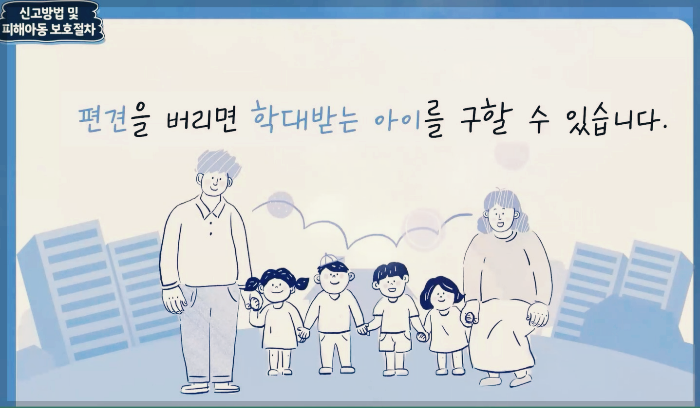 신고방법 및
피해아동 보호절차

편견을 버리면 학대받는 아이를 구할 수 있습니다.